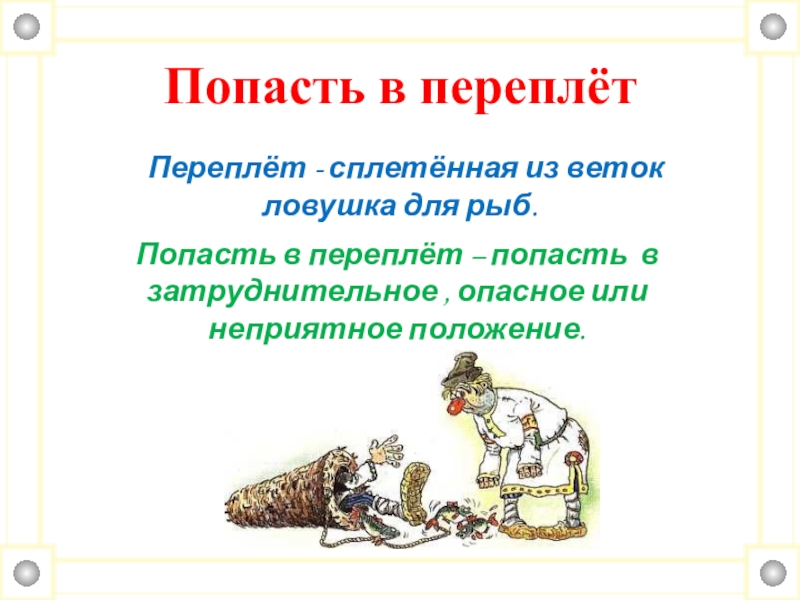 Попасть в переплёт

Переплёт - сплетённая из веток ловушка для рыб.

Попасть в переплёт – попасть в затруднительное , опасное или неприятное положение.